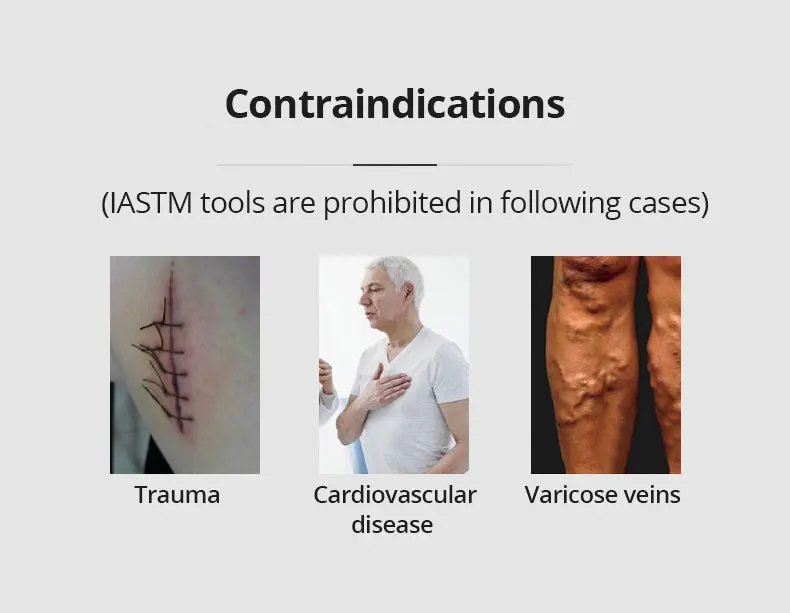 Contraindications

(IASTM tools are prohibited in following cases)

Trauma

Cardiovascular disease

Varicose veins